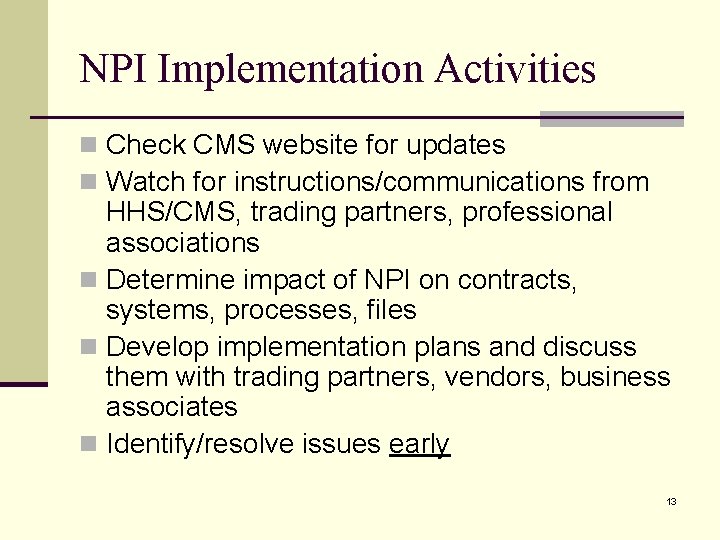 NPI Implementation Activities

- Check CMS website for updates
- Watch for instructions/communications from HHS/CMS, trading partners, professional associations
- Determine impact of NPI on contracts, systems, processes, files
- Develop implementation plans and discuss them with trading partners, vendors, business associates
- Identify/resolve issues early

13